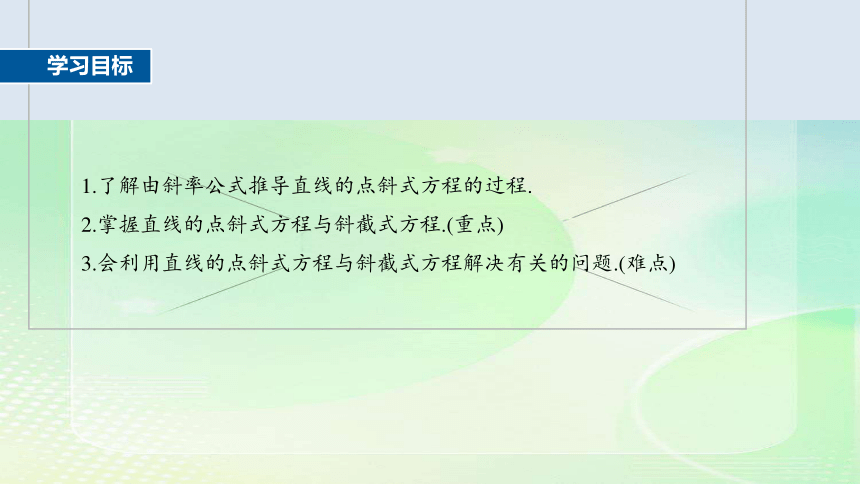 学习目标

1.了解由斜率公式推导直线的点斜式方程的过程.

2.掌握直线的点斜式方程与斜截式方程.(重点)

3.会利用直线的点斜式方程与斜截式方程解决有关的问题.(难点)